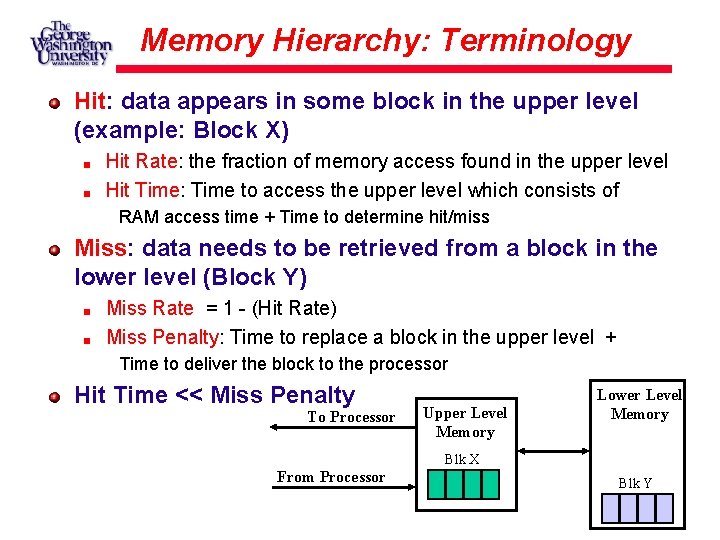 The George Washington University WASHINGTON DC

Memory Hierarchy: Terminology

Hit: data appears in some block in the upper level (example: Block X)

Hit Rate: the fraction of memory access found in the upper level

Hit Time: Time to access the upper level which consists of RAM access time + Time to determine hit/miss

Miss: data needs to be retrieved from a block in the lower level (Block Y)

Miss Rate = 1 - (Hit Rate)

Miss Penalty: Time to replace a block in the upper level + Time to deliver the block to the processor

Hit Time << Miss Penalty

To Processor

From Processor

Upper Level Memory

Blk X

Lower Level Memory

Blk Y